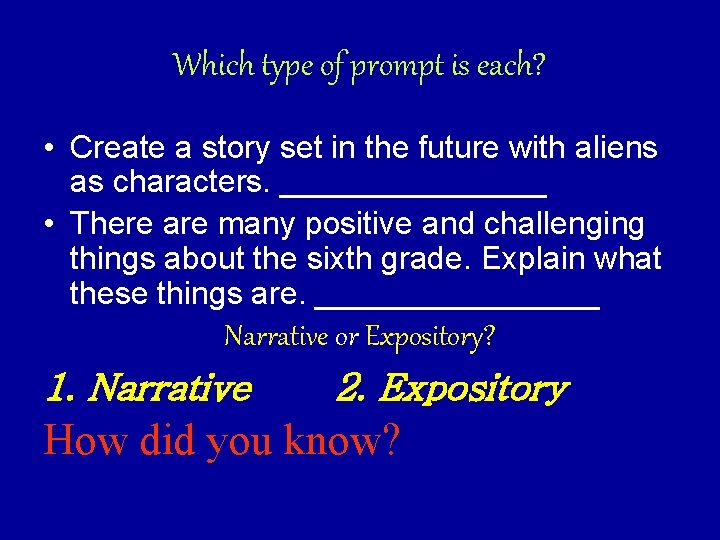 Which type of prompt is each?

• Create a story set in the future with aliens as characters. _______________

• There are many positive and challenging things about the sixth grade. Explain what these things are. ________________

Narrative or Expository?

1. Narrative 2. Expository

How did you know?